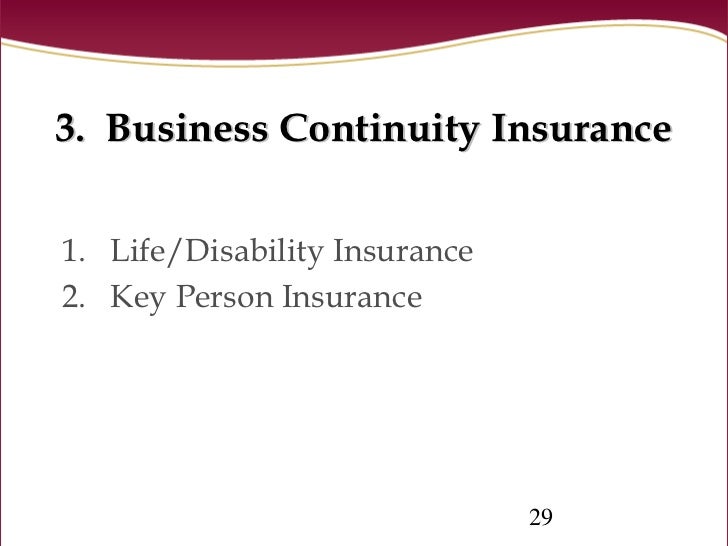 3. Business Continuity Insurance

1. Life/Disability Insurance
2. Key Person Insurance

29